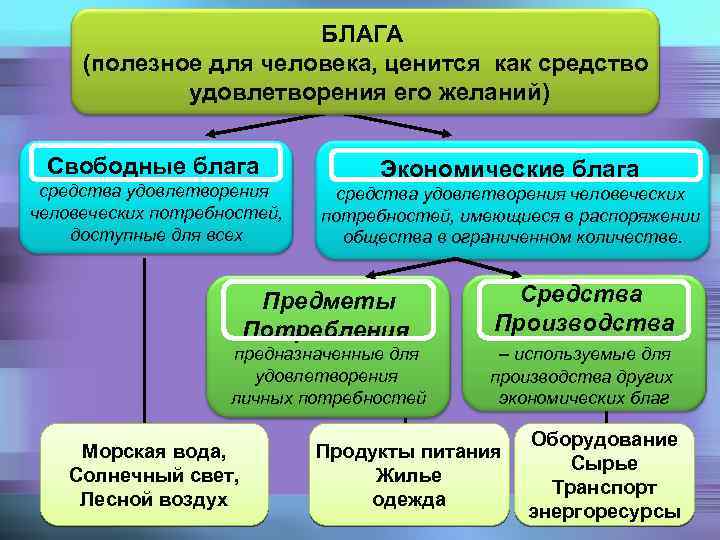 БЛАГА
(полезное для человека, ценится как средство удовлетворения его желаний)

Свободные блага
средства удовлетворения человеческих потребностей, доступные для всех

Экономические блага
средства удовлетворения человеческих потребностей, имеющиеся в распоряжении общества в ограниченном количестве.

Предметы Потребления
предназначенные для удовлетворения личных потребностей

Средства Производства
– используемые для производства других экономических благ

Морская вода,
Солнечный свет,
Лесной воздух

Продукты питания
Жилье
одежда

Оборудование
Сырье
Транспорт
энергоресурсы